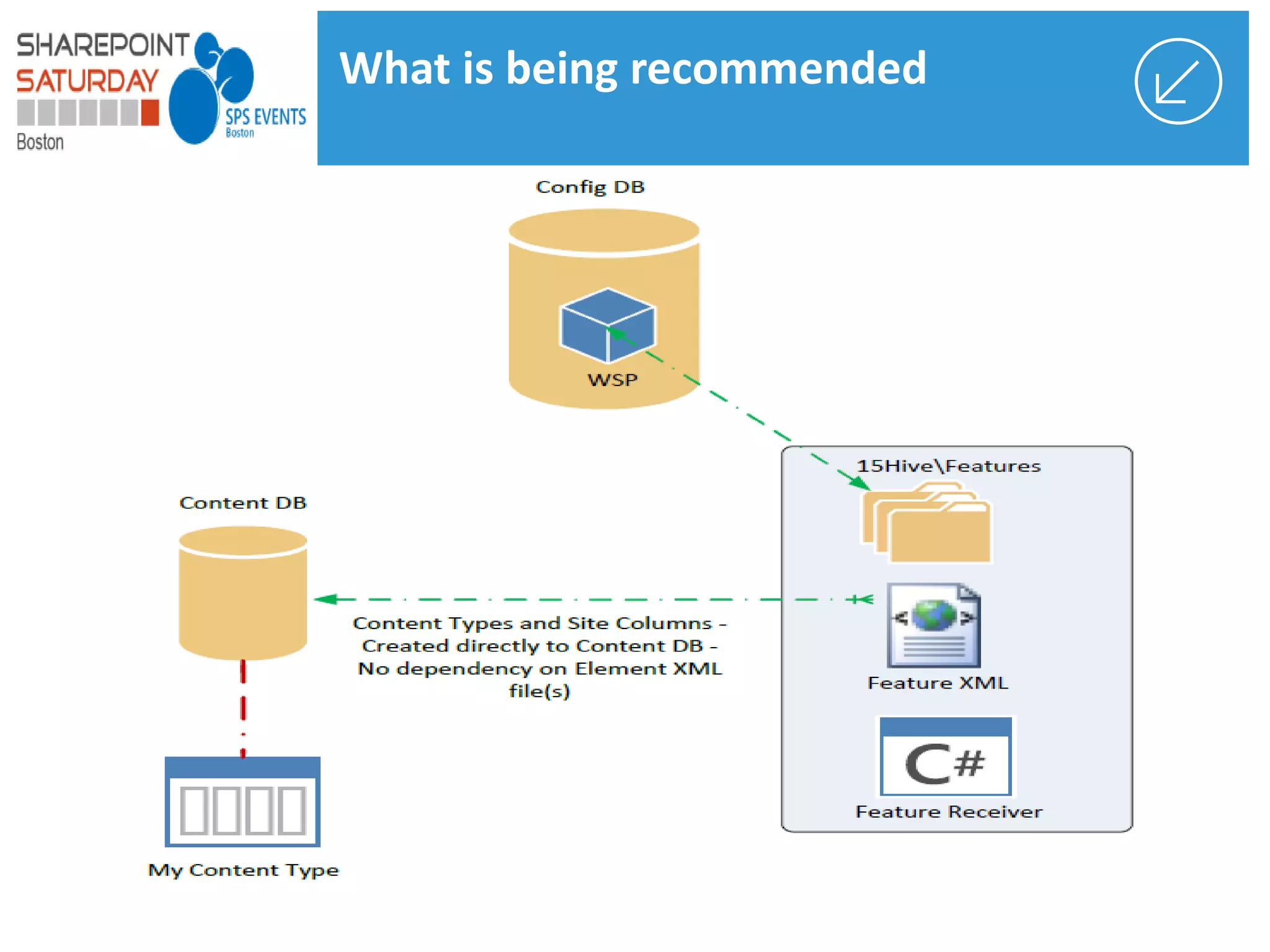 SHAREPOINT SATURDAY Boston

SPS EVENTS Boston

What is being recommended

Config DB

WSP

15Hive\Features

Content DB

Content Types and Site Columns - Created directly to Content DB - No dependency on Element XML file(s)

Feature XML

C#

Feature Receiver

My Content Type